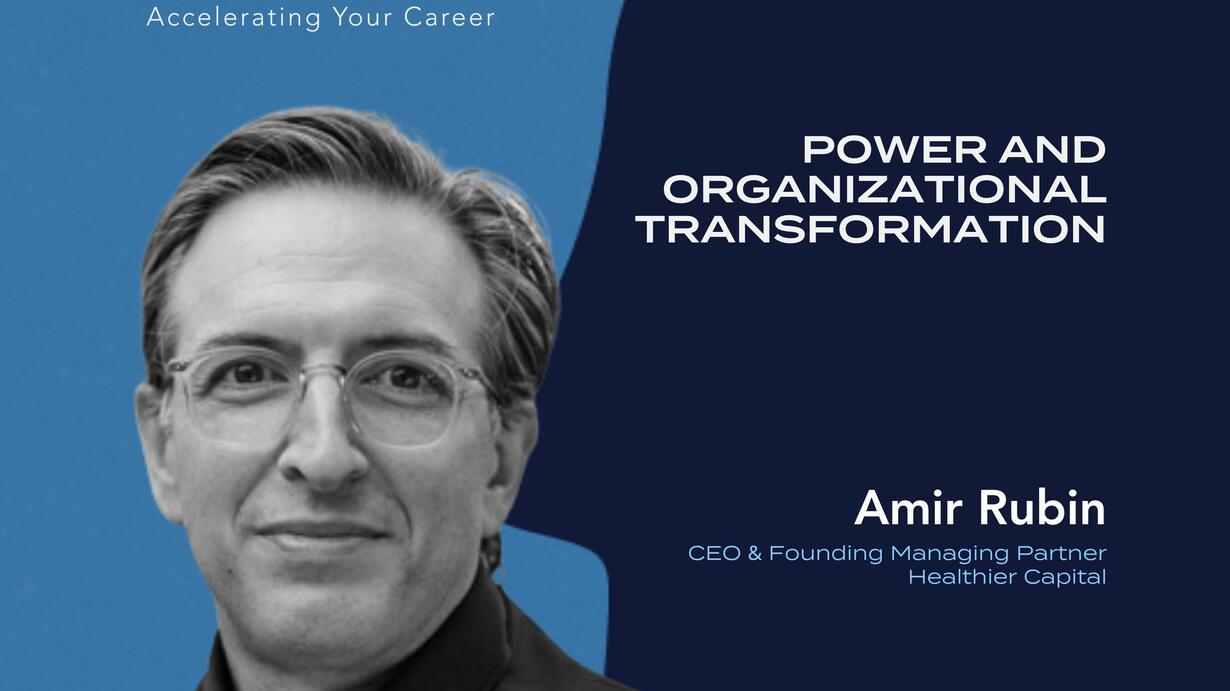 Accelerating Your Career

POWER AND ORGANIZATIONAL TRANSFORMATION

Amir Rubin

CEO & Founding Managing Partner
Healthier Capital